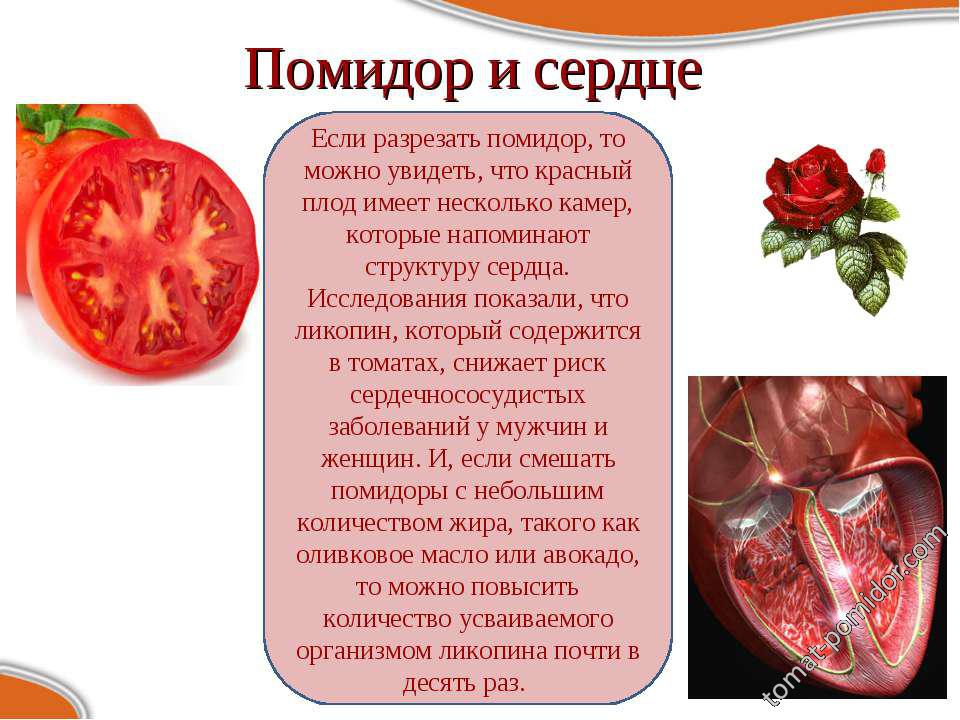 Помидор и сердце

Если разрезать помидор, то можно увидеть, что красный плод имеет несколько камер, которые напоминают структуру сердца. Исследования показали, что ликопин, который содержится в томатах, снижает риск сердечнососудистых заболеваний у мужчин и женщин. И, если смешать помидоры с небольшим количеством жира, такого как оливковое масло или авокадо, то можно повысить количество усваиваемого организмом ликопина почти в десять раз.

tomat-pomidor.com